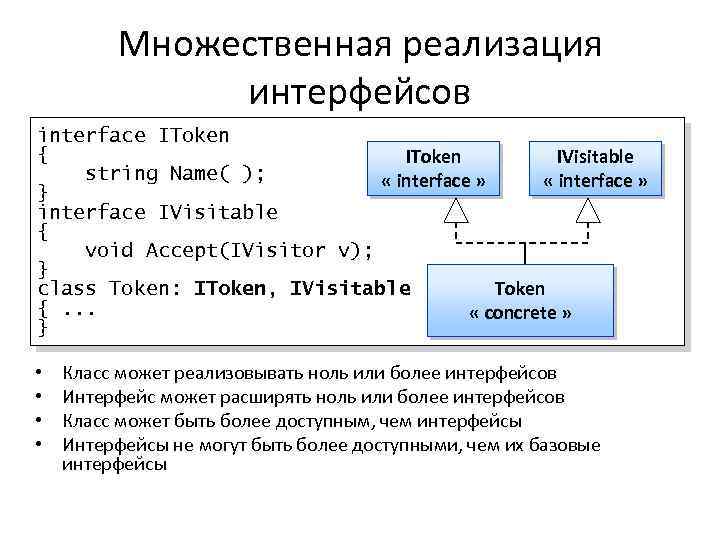 Множественная реализация интерфейсов

interface IToken
{
    string Name( );
}
interface IVisitable
{
    void Accept(IVisitor v);
}
class Token: IToken, IVisitable
{ ...
}

IToken
« interface »

IVisitable
« interface »

Token
« concrete »

• Класс может реализовывать ноль или более интерфейсов
• Интерфейс может расширять ноль или более интерфейсов
• Класс может быть более доступным, чем интерфейсы
• Интерфейсы не могут быть более доступными, чем их базовые интерфейсы